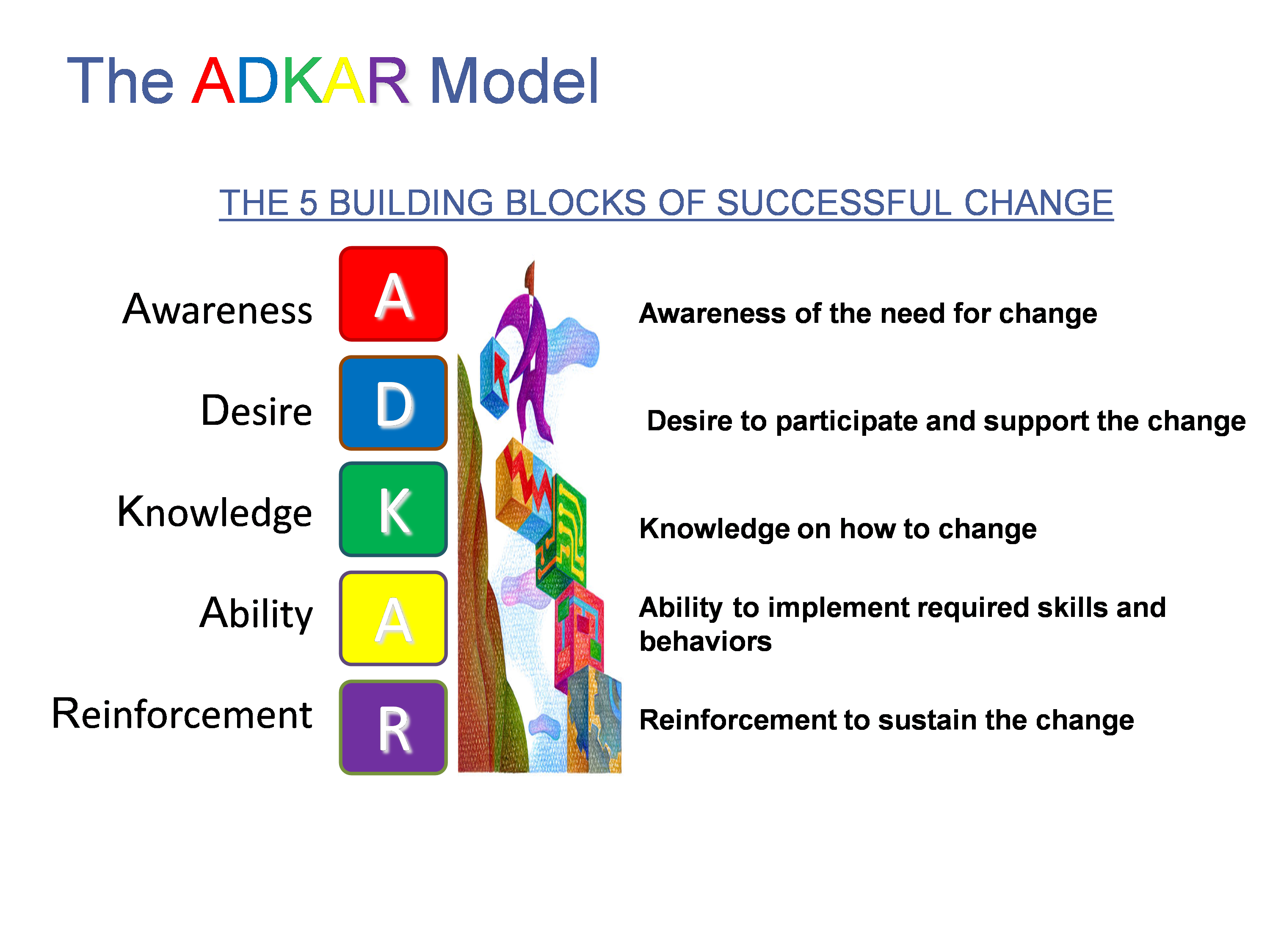 The ADKAR Model

THE 5 BUILDING BLOCKS OF SUCCESSFUL CHANGE

Awareness A Awareness of the need for change

Desire D Desire to participate and support the change

Knowledge K Knowledge on how to change

Ability A Ability to implement required skills and behaviors

Reinforcement R Reinforcement to sustain the change